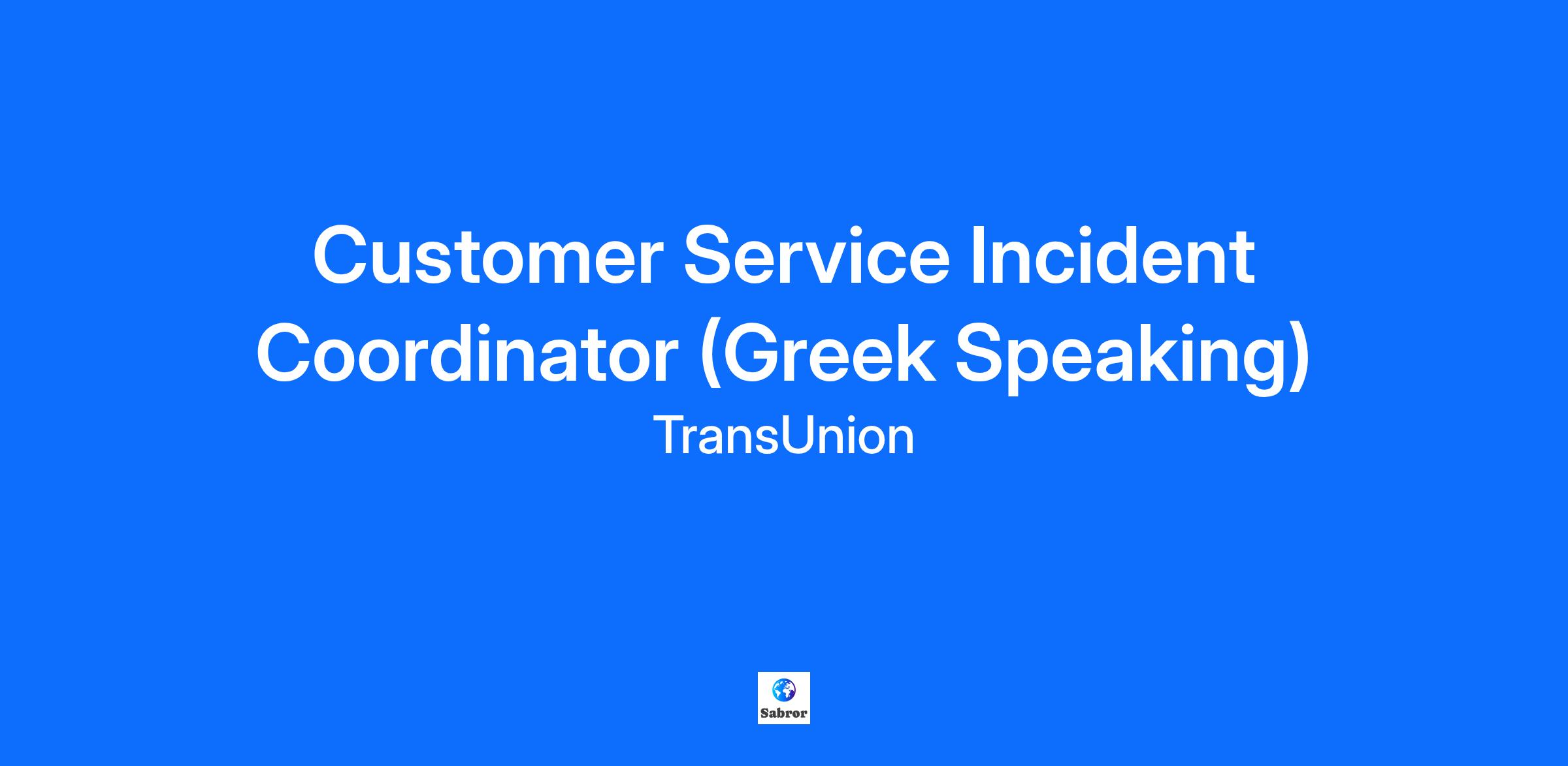 Customer Service Incident Coordinator (Greek Speaking)

TransUnion

Sabror